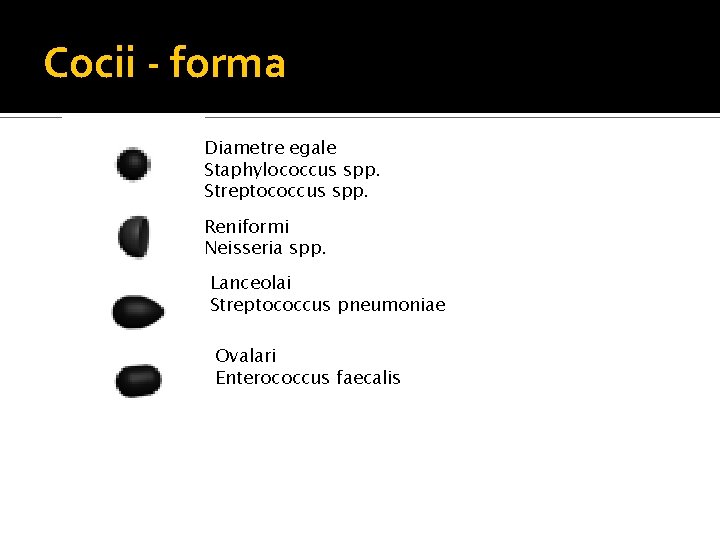 Cocii - forma

Diametre egale
Staphylococcus spp.
Streptococcus spp.

Reniformi
Neisseria spp.

Lanceolai
Streptococcus pneumoniae

Ovalari
Enterococcus faecalis